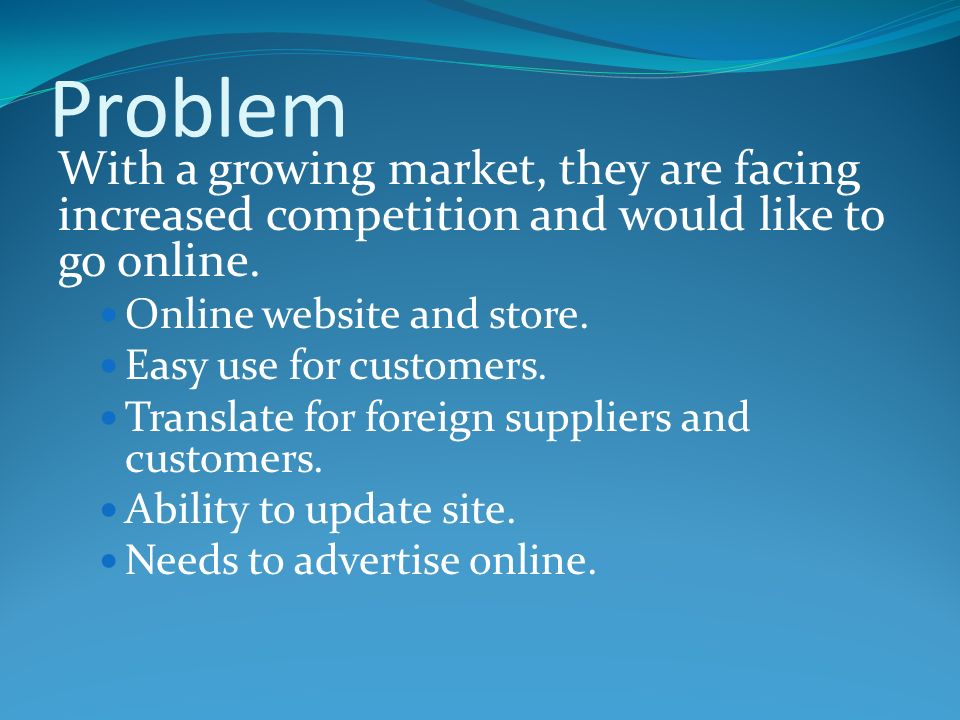 Problem

With a growing market, they are facing increased competition and would like to go online.

- Online website and store.
- Easy use for customers.
- Translate for foreign suppliers and customers.
- Ability to update site.
- Needs to advertise online.